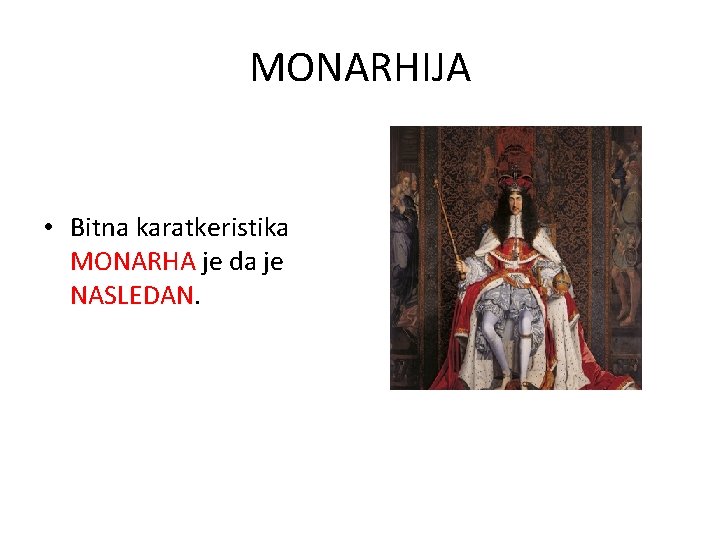 MONARHIJA

• Bitna karatkeristika MONARHA je da je NASLEDAN.